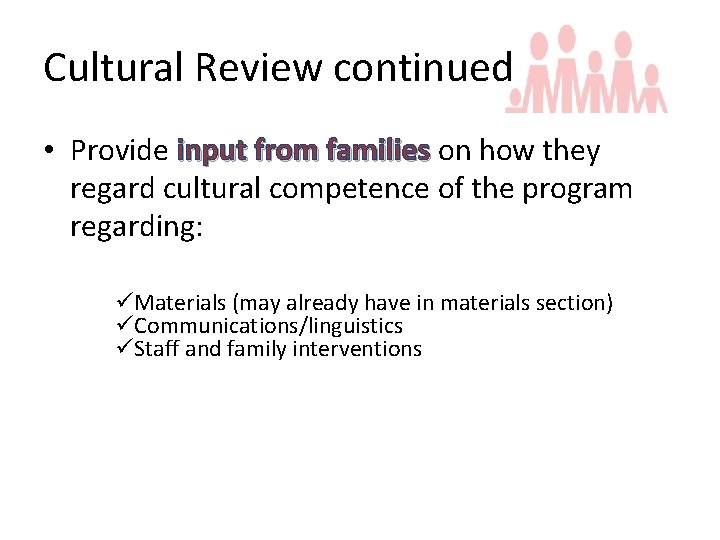 Cultural Review continued

• Provide input from families on how they regard cultural competence of the program regarding:

✓Materials (may already have in materials section)
✓Communications/linguistics
✓Staff and family interventions